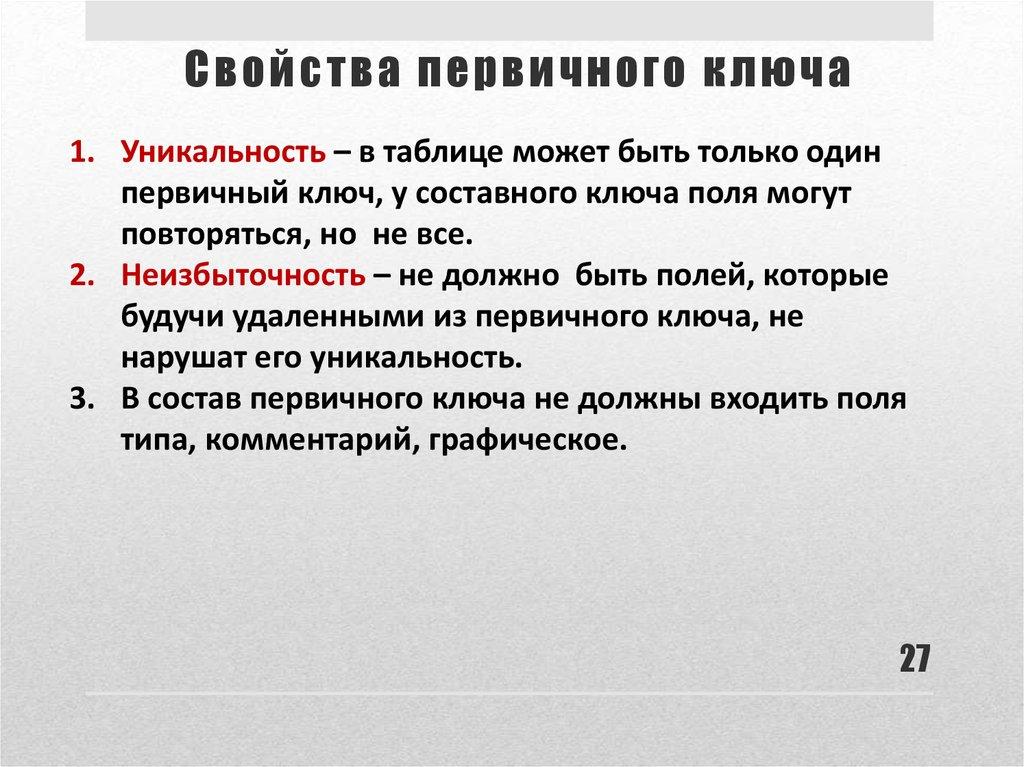 Свойства первичного ключа

1. Уникальность – в таблице может быть только один первичный ключ, у составного ключа поля могут повторяться, но не все.
2. Неизбыточность – не должно быть полей, которые будучи удаленными из первичного ключа, не нарушат его уникальность.
3. В состав первичного ключа не должны входить поля типа, комментарий, графическое.

27